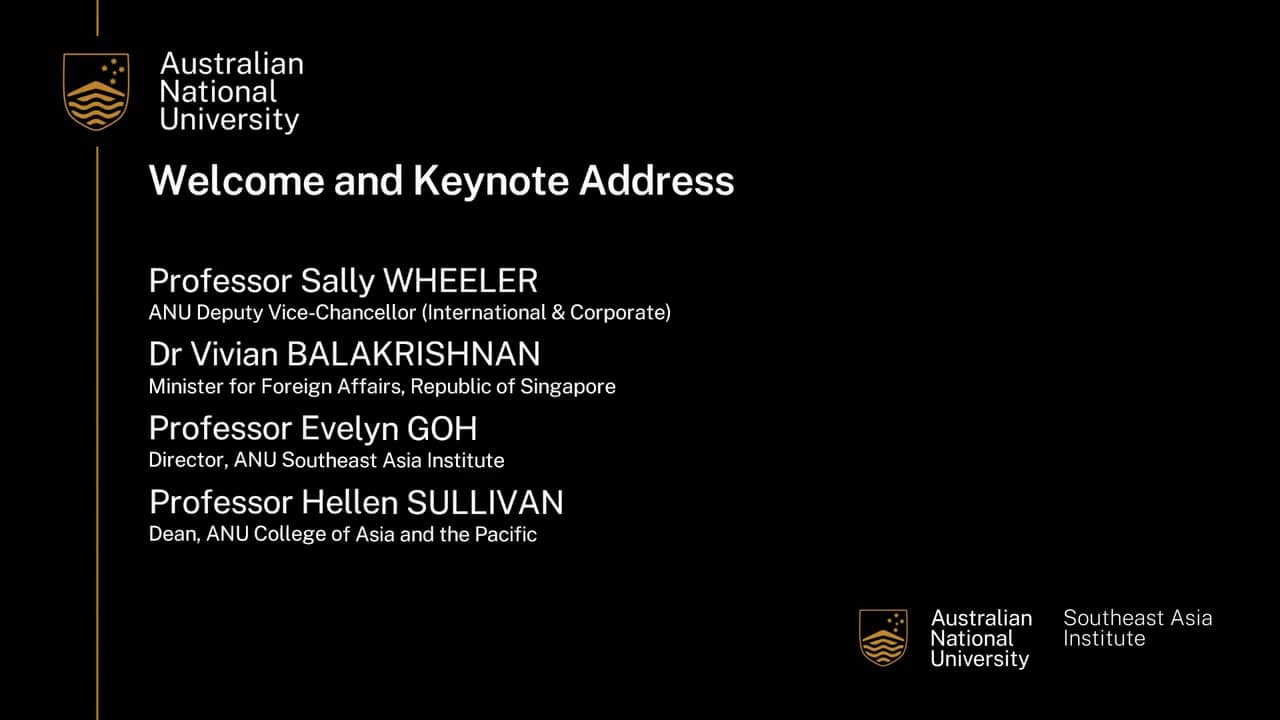 Australian National University

Welcome and Keynote Address

Professor Sally WHEELER
ANU Deputy Vice-Chancellor (International & Corporate)

Dr Vivian BALAKRISHNAN
Minister for Foreign Affairs, Republic of Singapore

Professor Evelyn GOH
Director, ANU Southeast Asia Institute

Professor Hellen SULLIVAN
Dean, ANU College of Asia and the Pacific

Australian National University

Southeast Asia Institute